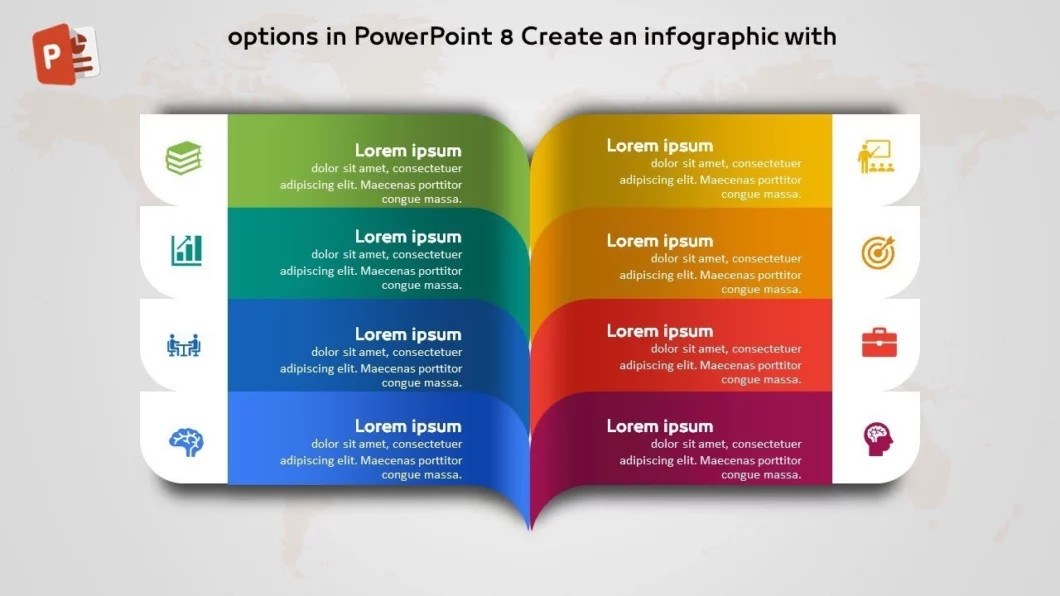 options in PowerPoint 8 Create an infographic with

Lorem ipsum
dolor sit amet, consectetuer adipiscing elit. Maecenas porttitor congue massa.

Lorem ipsum
dolor sit amet, consectetuer adipiscing elit. Maecenas porttitor congue massa.

Lorem ipsum
dolor sit amet, consectetuer adipiscing elit. Maecenas porttitor congue massa.

Lorem ipsum
dolor sit amet, consectetuer adipiscing elit. Maecenas porttitor congue massa.

Lorem ipsum
dolor sit amet, consectetuer adipiscing elit. Maecenas porttitor congue massa.

Lorem ipsum
dolor sit amet, consectetuer adipiscing elit. Maecenas porttitor congue massa.

Lorem ipsum
dolor sit amet, consectetuer adipiscing elit. Maecenas porttitor congue massa.

Lorem ipsum
dolor sit amet, consectetuer adipiscing elit. Maecenas porttitor congue massa.